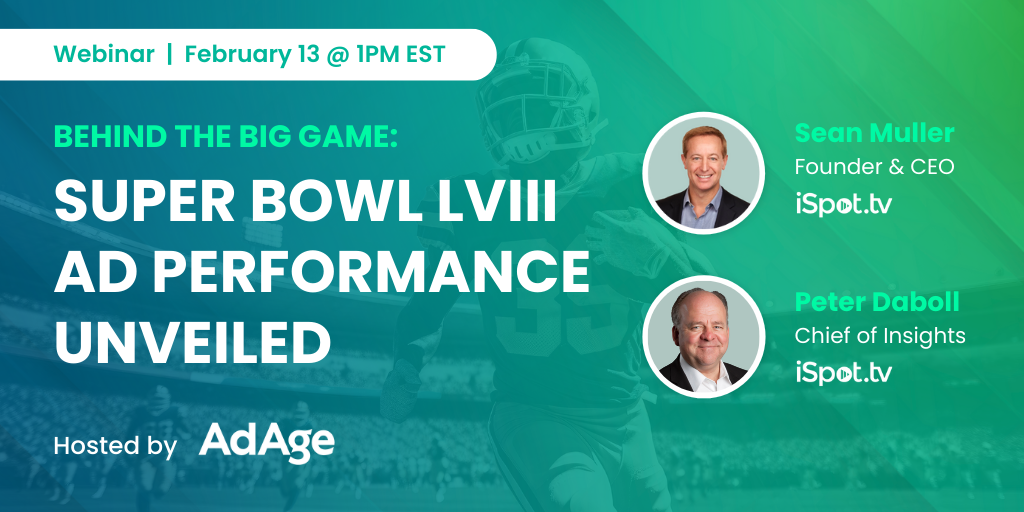 Webinar | February 13 @ 1PM EST

BEHIND THE BIG GAME:

SUPER BOWL LVIII AD PERFORMANCE UNVEILED

Hosted by AdAge

Sean Muller
Founder & CEO
iSpot.tv

Peter Daboll
Chief of Insights
iSpot.tv